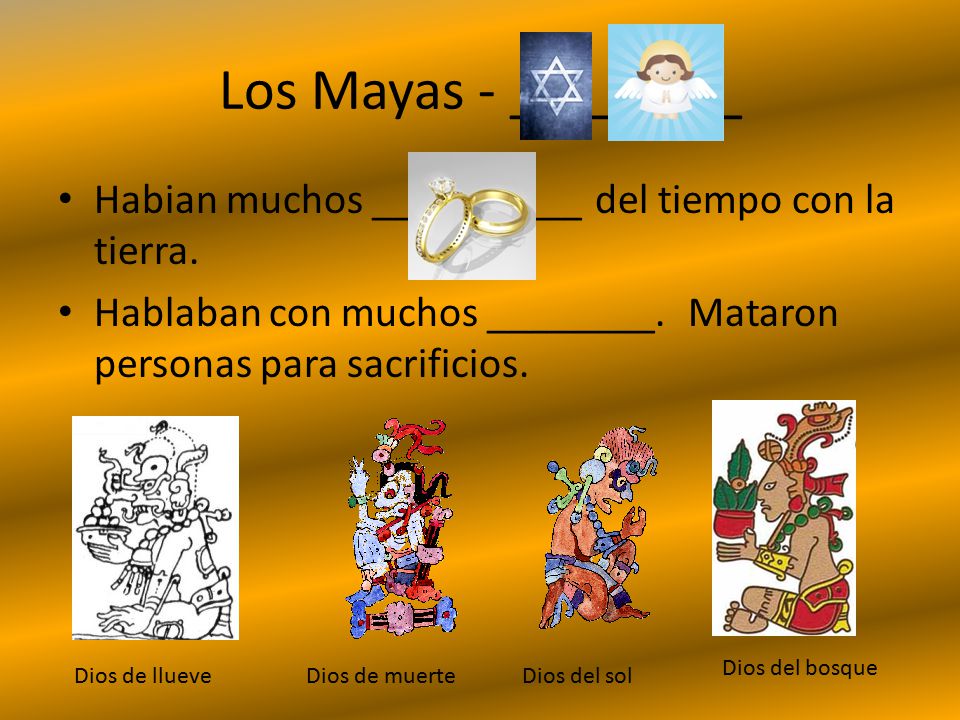 Los Mayas - ________

• Habian muchos ________ del tiempo con la tierra.

• Hablaban con muchos ________. Mataron personas para sacrificios.

Dios de llueve

Dios de muerte

Dios del sol

Dios del bosque